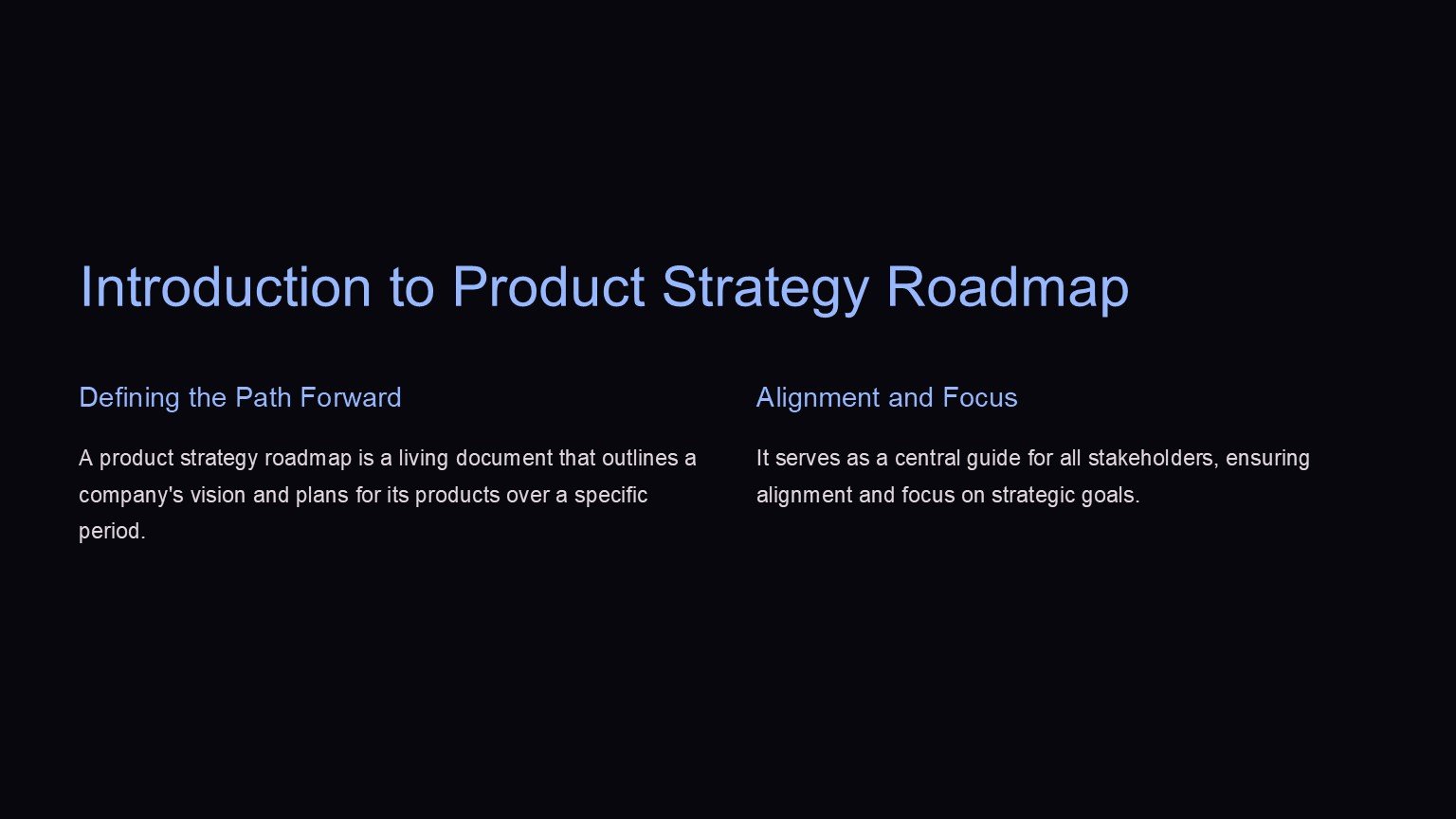 Introduction to Product Strategy Roadmap

Defining the Path Forward

A product strategy roadmap is a living document that outlines a company's vision and plans for its products over a specific period.

Alignment and Focus

It serves as a central guide for all stakeholders, ensuring alignment and focus on strategic goals.